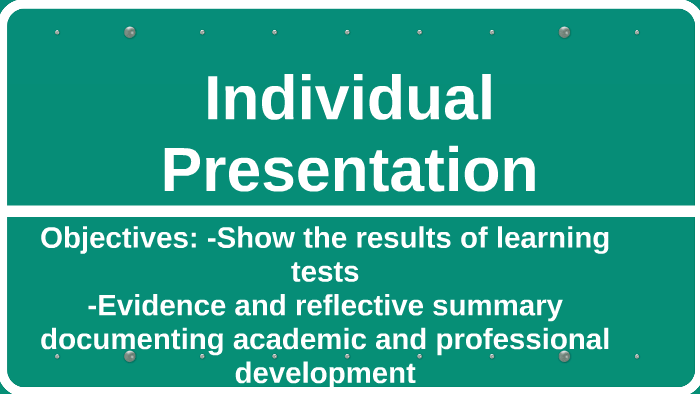 Individual Presentation

Objectives: -Show the results of learning tests
-Evidence and reflective summary documenting academic and professional development